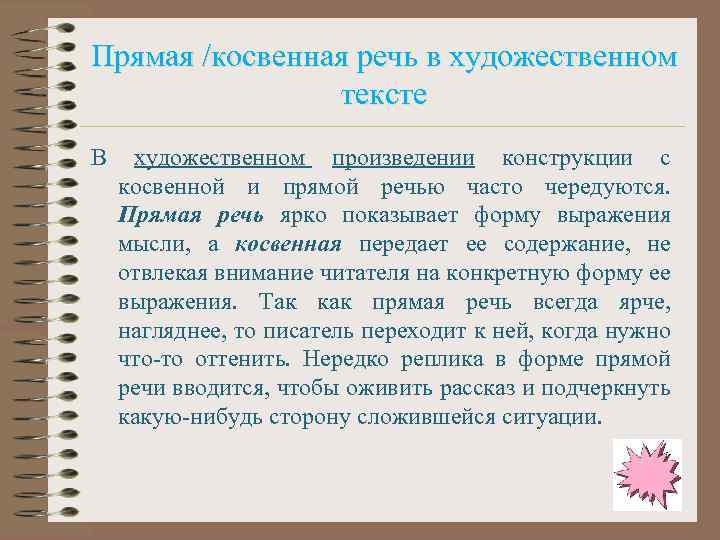 Прямая /косвенная речь в художественном тексте

В художественном произведении конструкции с косвенной и прямой речью часто чередуются. Прямая речь ярко показывает форму выражения мысли, а косвенная передает ее содержание, не отвлекая внимание читателя на конкретную форму ее выражения. Так как прямая речь всегда ярче, нагляднее, то писатель переходит к ней, когда нужно что-то оттенить. Нередко реплика в форме прямой речи вводится, чтобы оживить рассказ и подчеркнуть какую-нибудь сторону сложившейся ситуации.